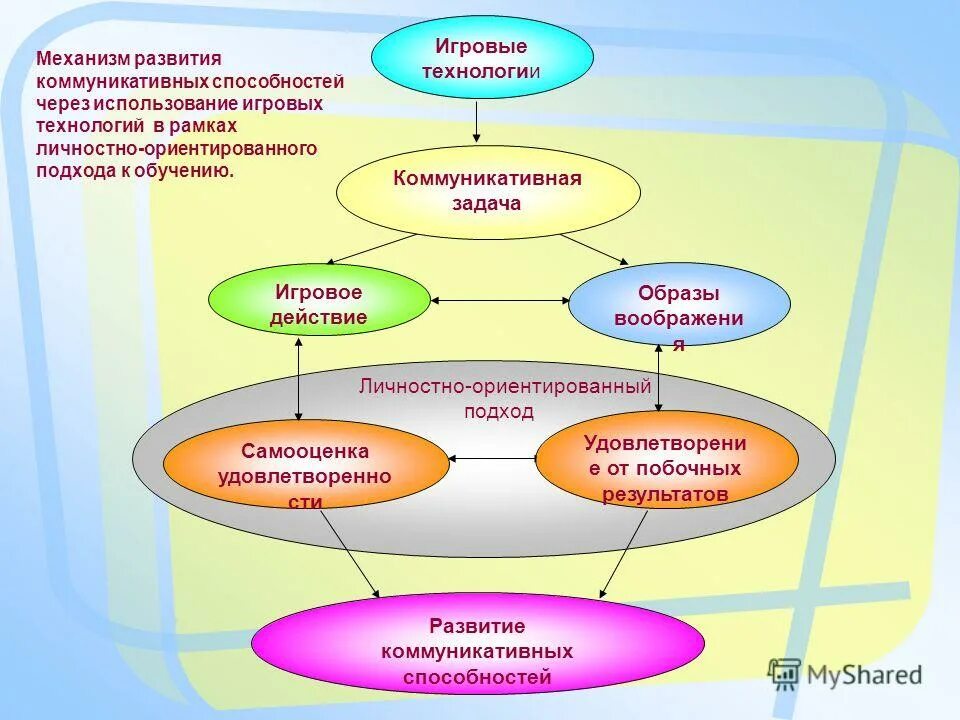 Механизм развития коммуникативных способностей через использование игровых технологий в рамках личностно-ориентированного подхода к обучению.

Игровые технологии

Коммуникативная задача

Игровое действие

Образы воображения

Личностно-ориентированный подход

Самооценка удовлетворенности

Удовлетворение от побочных результатов

Развитие коммуникативных способностей

MyShared